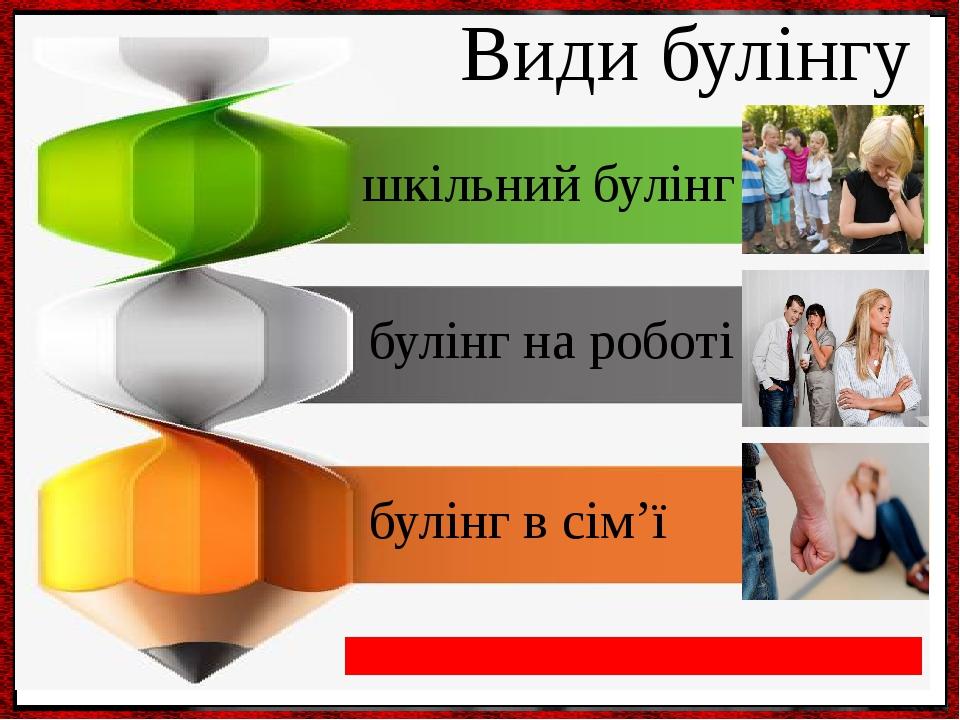 Види булінгу

шкільний булінг

булінг на роботі

булінг в сім’ї